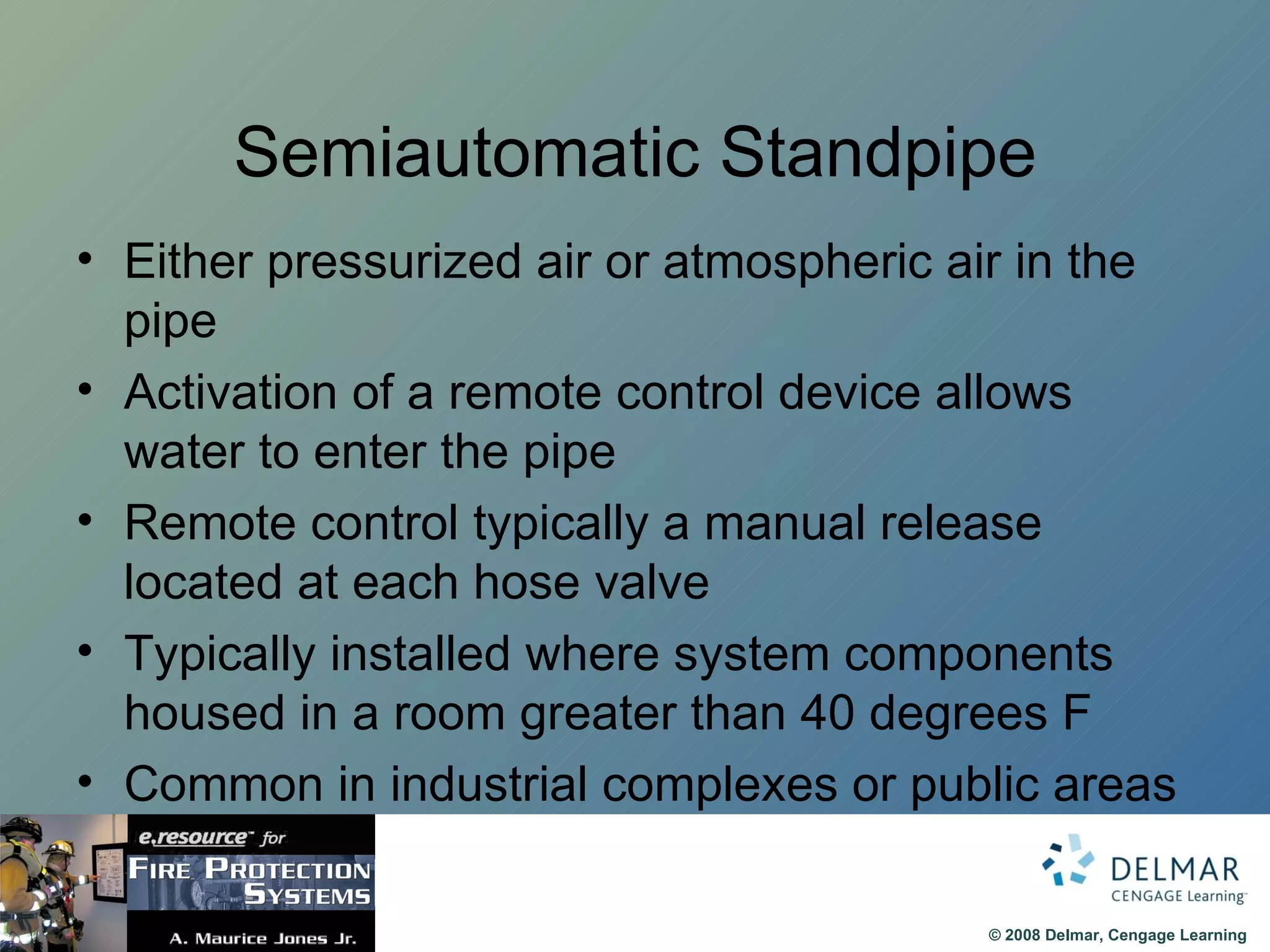 Semiautomatic Standpipe

• Either pressurized air or atmospheric air in the pipe
• Activation of a remote control device allows water to enter the pipe
• Remote control typically a manual release located at each hose valve
• Typically installed where system components housed in a room greater than 40 degrees F
• Common in industrial complexes or public areas

e.resource™ for
FIRE PROTECTION SYSTEMS
A. Maurice Jones Jr.

DELMAR
CENGAGE Learning™

© 2008 Delmar, Cengage Learning